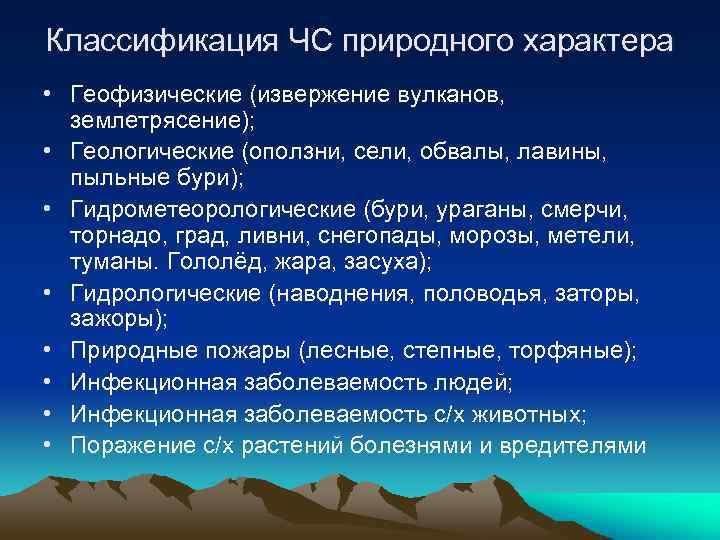 Классификация ЧС природного характера

• Геофизические (извержение вулканов, землетрясение);
• Геологические (оползни, сели, обвалы, лавины, пыльные бури);
• Гидрометеорологические (бури, ураганы, смерчи, торнадо, град, ливни, снегопады, морозы, метели, туманы. Гололёд, жара, засуха);
• Гидрологические (наводнения, половодья, заторы, зажоры);
• Природные пожары (лесные, степные, торфяные);
• Инфекционная заболеваемость людей;
• Инфекционная заболеваемость с/х животных;
• Поражение с/х растений болезнями и вредителями